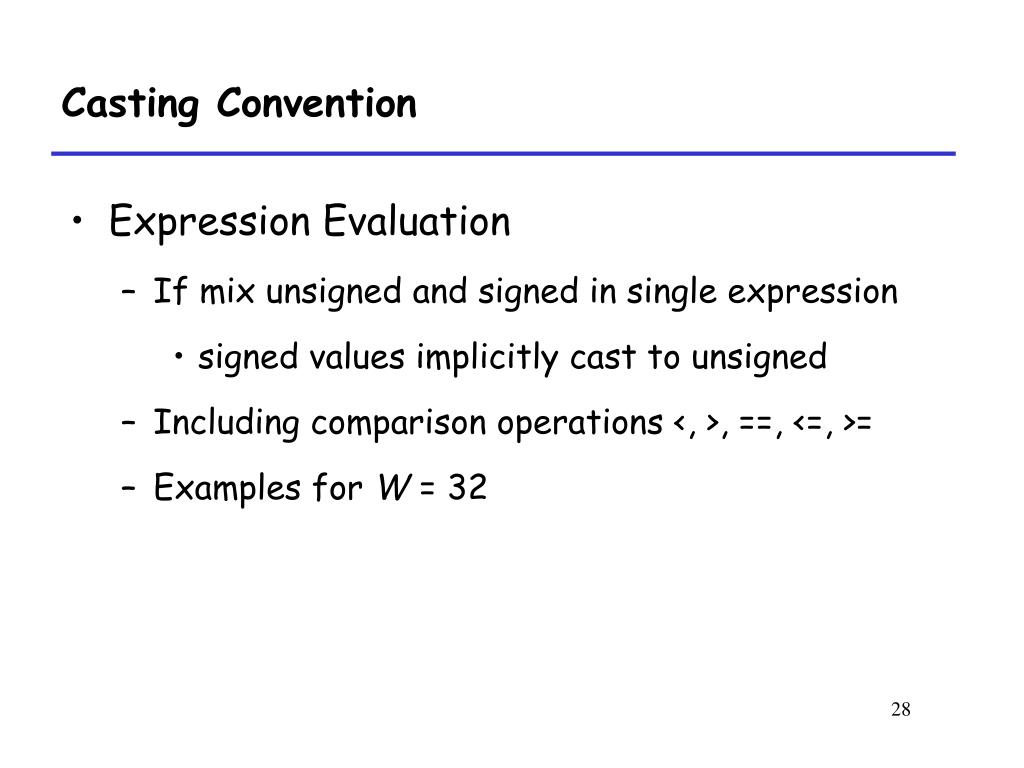 Casting Convention

• Expression Evaluation
– If mix unsigned and signed in single expression
• signed values implicitly cast to unsigned
– Including comparison operations <, >, ==, <=, >=
– Examples for $W = 32$

28